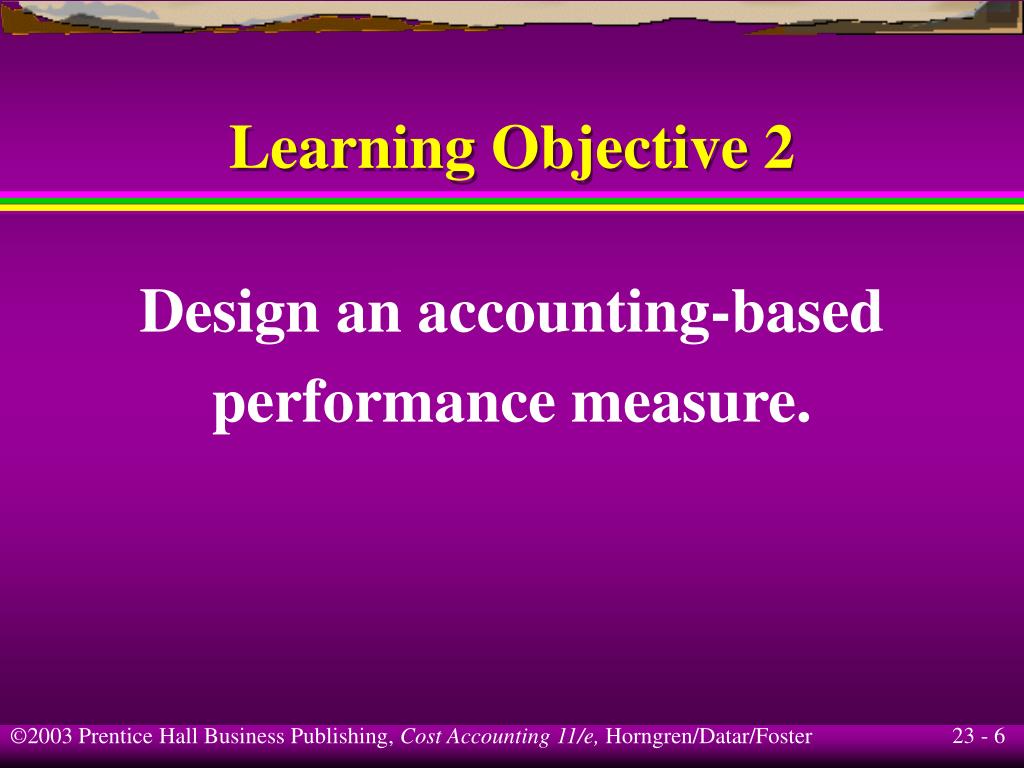 Learning Objective 2

Design an accounting-based performance measure.

©2003 Prentice Hall Business Publishing, Cost Accounting 11/e, Horngren/Datar/Foster

23 - 6